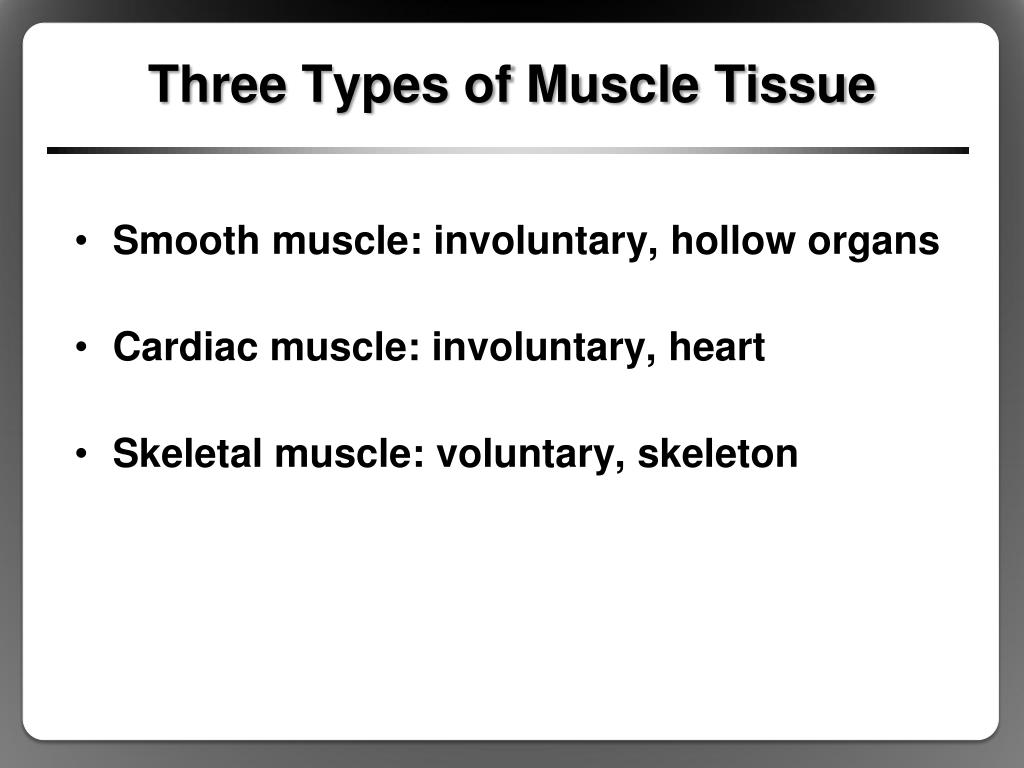 Three Types of Muscle Tissue

• Smooth muscle: involuntary, hollow organs

• Cardiac muscle: involuntary, heart

• Skeletal muscle: voluntary, skeleton